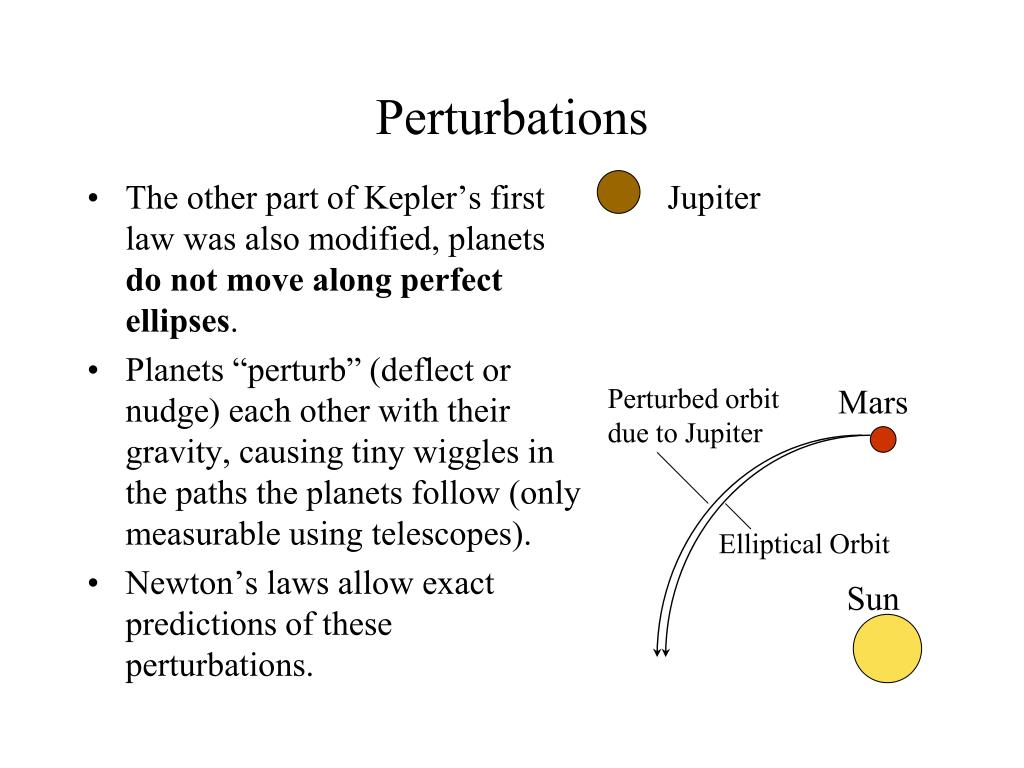 Perturbations

• The other part of Kepler’s first law was also modified, planets **do not move along perfect ellipses**.

• Planets “perturb” (deflect or nudge) each other with their gravity, causing tiny wiggles in the paths the planets follow (only measurable using telescopes).

• Newton’s laws allow exact predictions of these perturbations.

Jupiter

Perturbed orbit due to Jupiter

Mars

Elliptical Orbit

Sun